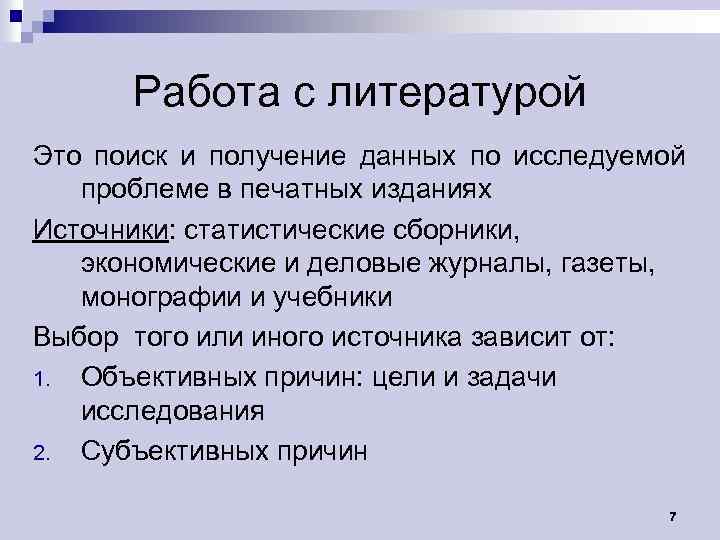 Работа с литературой

Это поиск и получение данных по исследуемой проблеме в печатных изданиях

Источники: статистические сборники, экономические и деловые журналы, газеты, монографии и учебники

Выбор того или иного источника зависит от:

1. Объективных причин: цели и задачи исследования
2. Субъективных причин

7